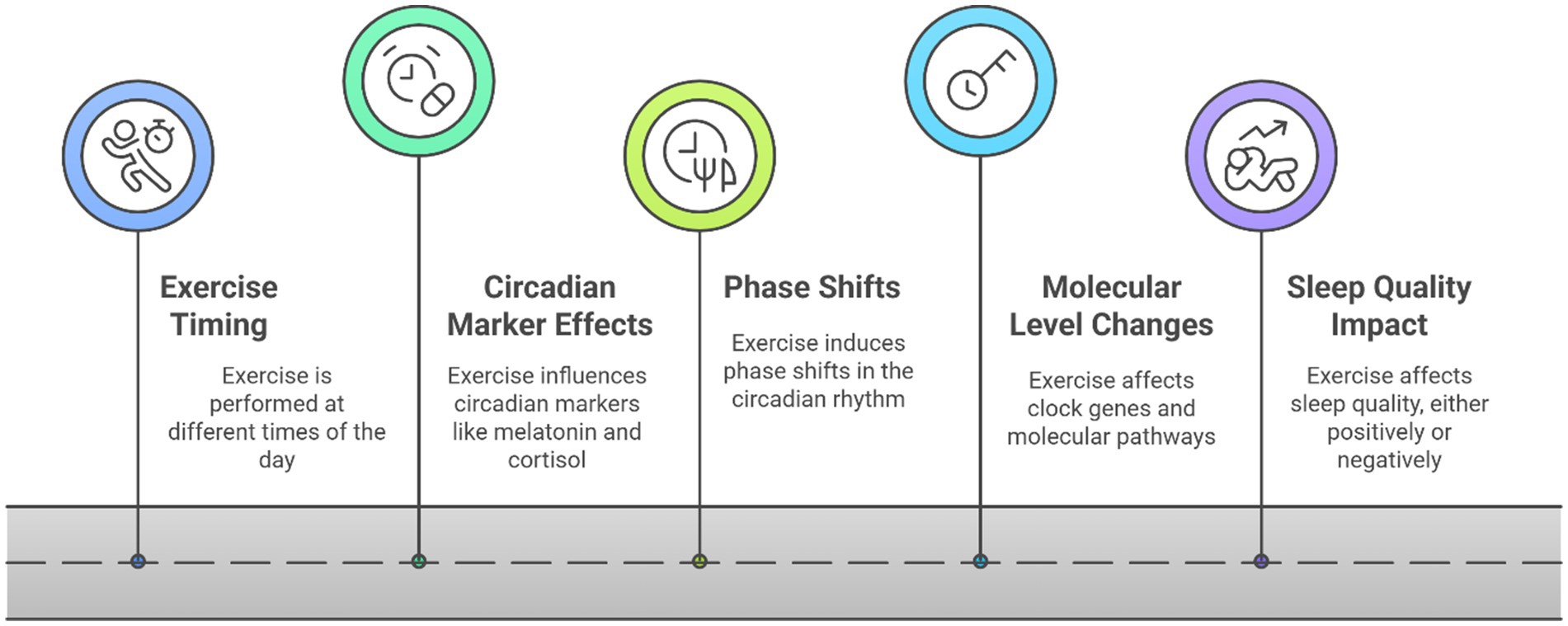 Exercise Timing

Exercise is performed at different times of the day

Circadian Marker Effects

Exercise influences circadian markers like melatonin and cortisol

Phase Shifts

Exercise induces phase shifts in the circadian rhythm

Molecular Level Changes

Exercise affects clock genes and molecular pathways

Sleep Quality Impact

Exercise affects sleep quality, either positively or negatively